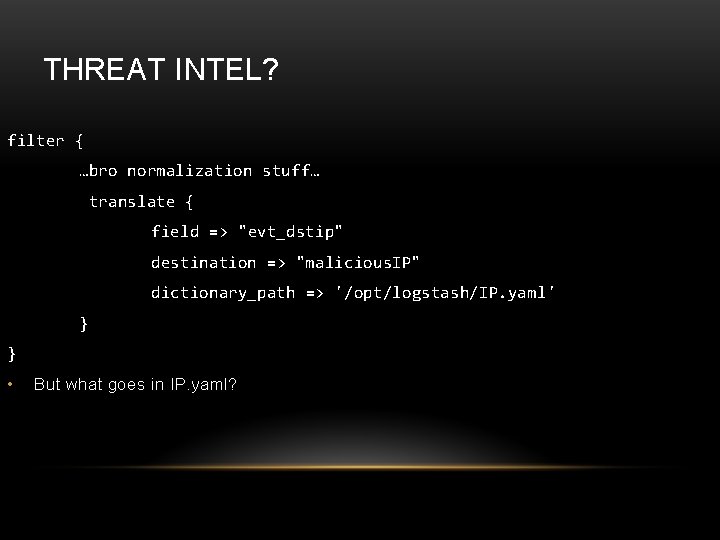 THREAT INTEL?

filter {
…bro normalization stuff…
translate {
field => "evt_dstip"
destination => "maliciousIP"
dictionary_path => '/opt/logstash/IP.yaml'
}
}

• But what goes in IP.yaml?